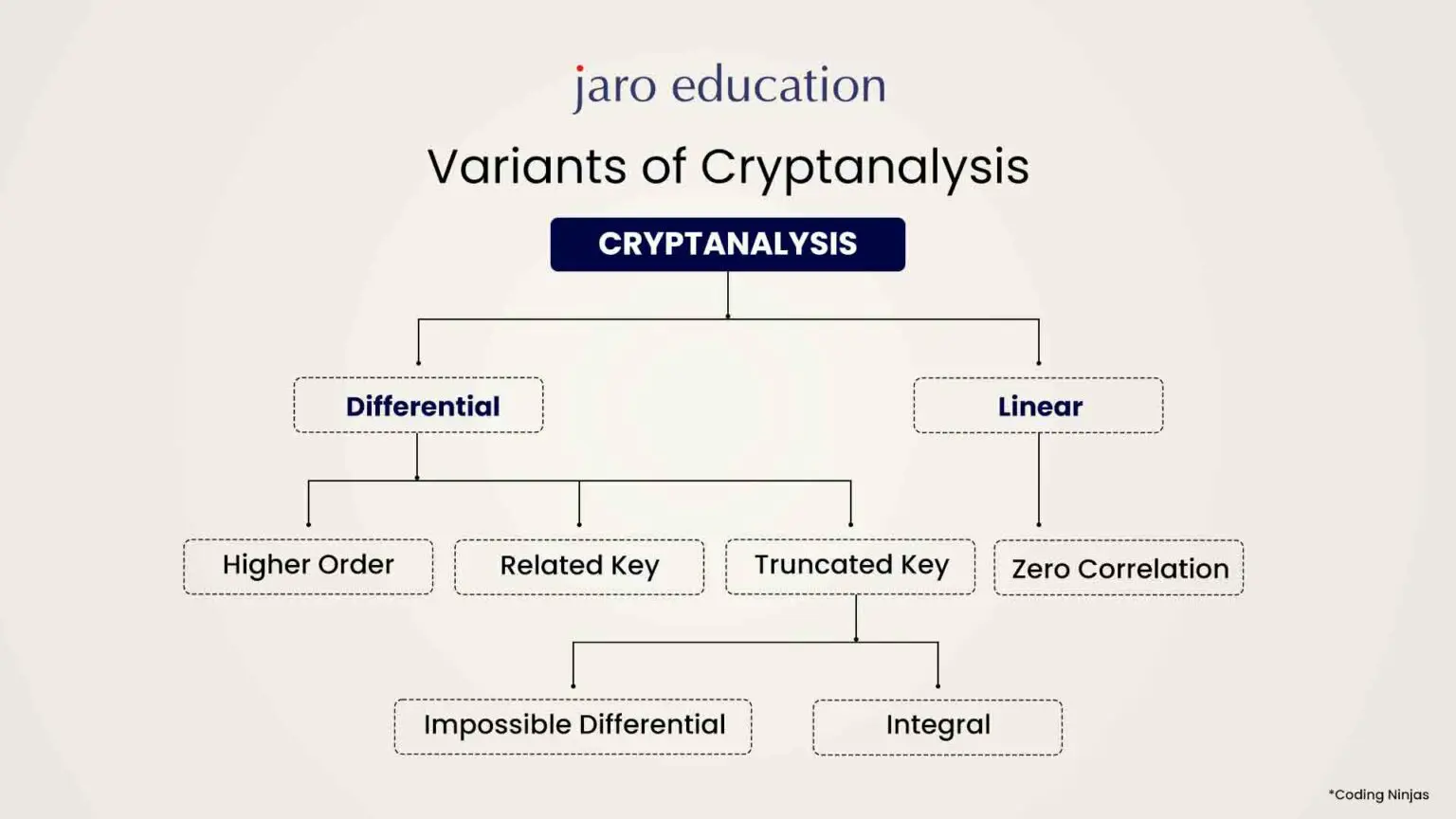 jaro education

Variants of Cryptanalysis

CRYPTANALYSIS

Differential

Linear

Higher Order

Related Key

Truncated Key

Zero Correlation

Impossible Differential

Integral

*Coding Ninjas